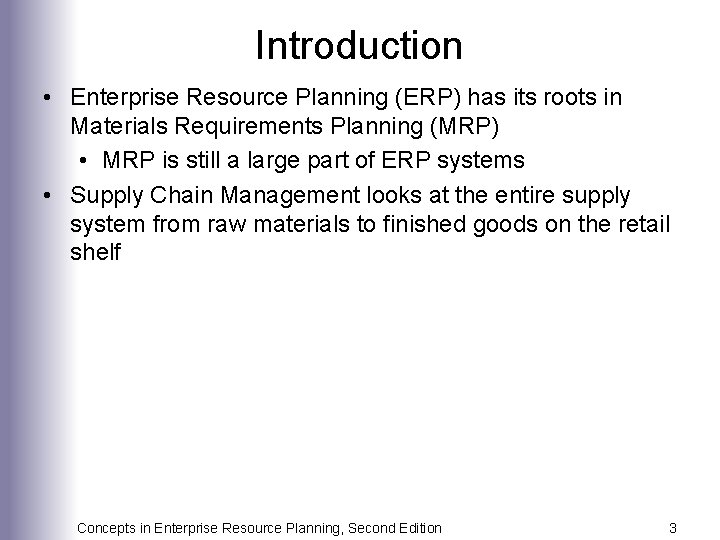 Introduction

• Enterprise Resource Planning (ERP) has its roots in Materials Requirements Planning (MRP)
  • MRP is still a large part of ERP systems
• Supply Chain Management looks at the entire supply system from raw materials to finished goods on the retail shelf

Concepts in Enterprise Resource Planning, Second Edition

3